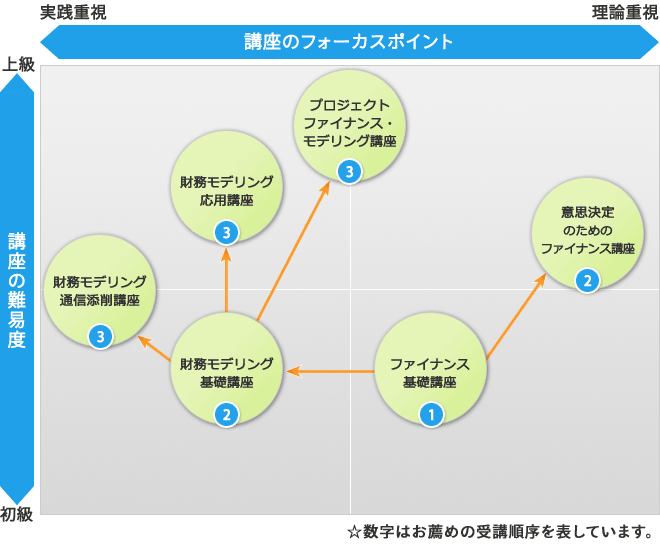 実践重視

理論重視

講座のフォーカスポイント

上級

講座の難易度

初級

プロジェクト ファイナンス・ モデリング講座

3

財務モデリング 応用講座

3

意思決定 のための ファイナンス講座

2

財務モデリング 通信添削講座

3

財務モデリング 基礎講座

2

ファイナンス 基礎講座

1

☆数字はお薦めの受講順序を表しています。